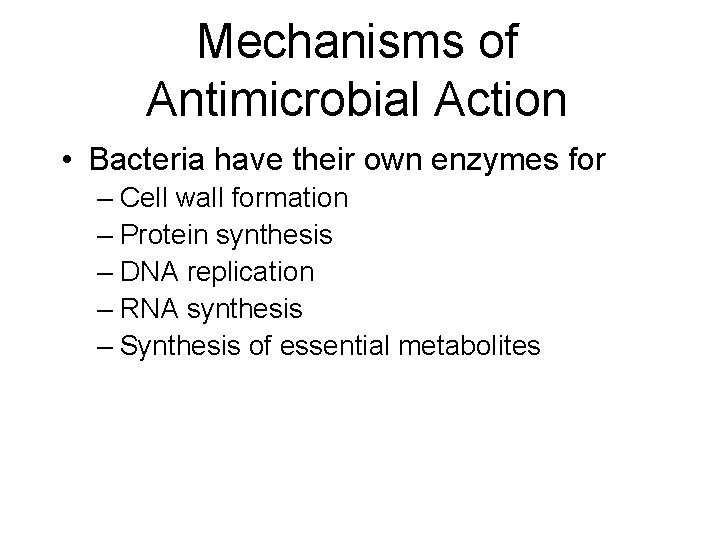 Mechanisms of Antimicrobial Action

• Bacteria have their own enzymes for
– Cell wall formation
– Protein synthesis
– DNA replication
– RNA synthesis
– Synthesis of essential metabolites